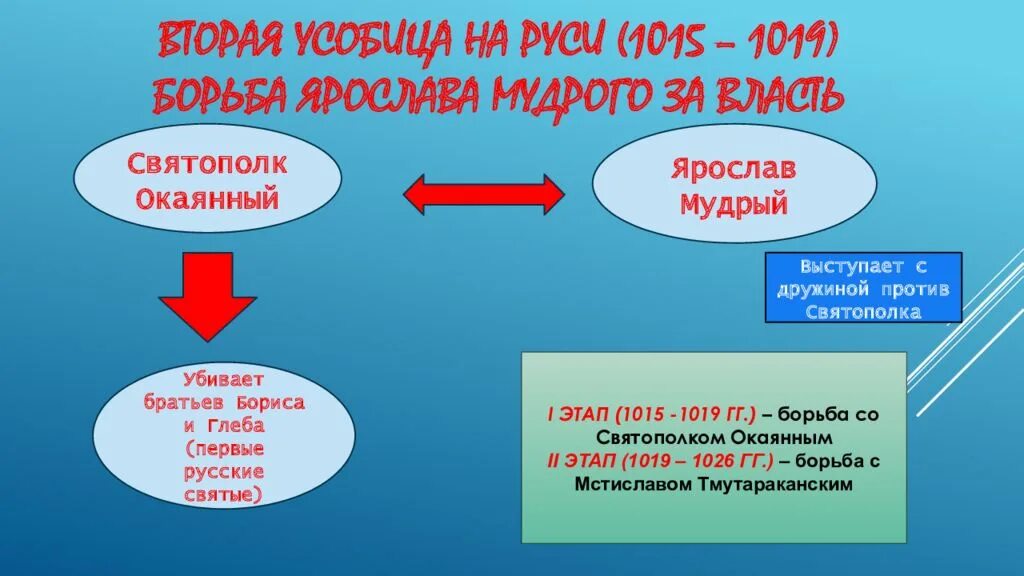 ВТОРАЯ УСОБИЦА НА РУСИ (1015 – 1019)
БОРЬБА ЯРОСЛАВА МУДРОГО ЗА ВЛАСТЬ

Святополк Окаянный

Ярослав Мудрый

Выступает с дружиной против Святополка

Убивает братьев Бориса и Глеба (первые русские святые)

I ЭТАП (1015 -1019 ГГ.) – борьба со Святополком Окаянным
II ЭТАП (1019 – 1026 ГГ.) – борьба с Мстиславом Тмутараканским